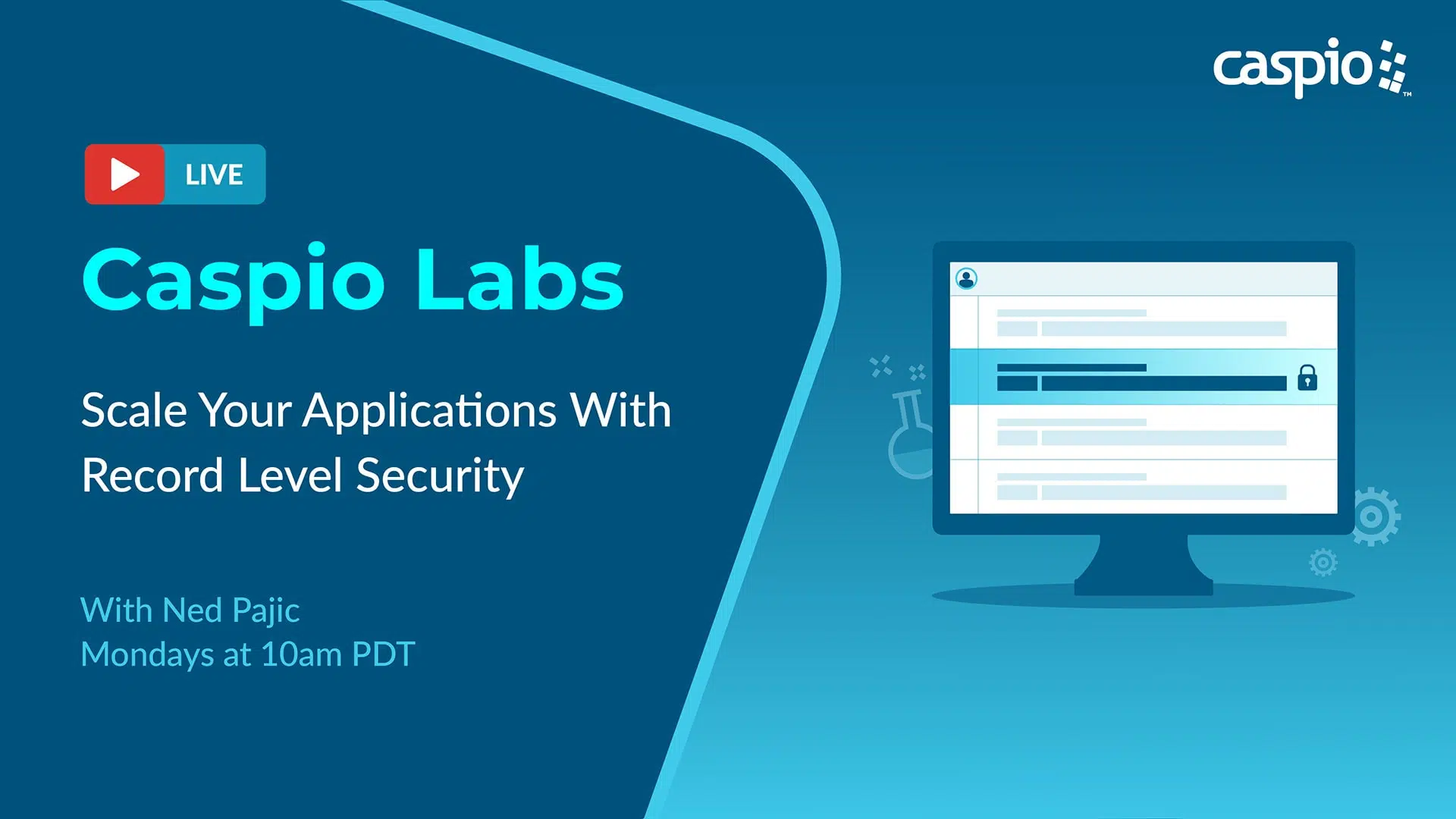 caspio™

LIVE

Caspio Labs

Scale Your Applications With Record Level Security

With Ned Pajic
Mondays at 10am PDT